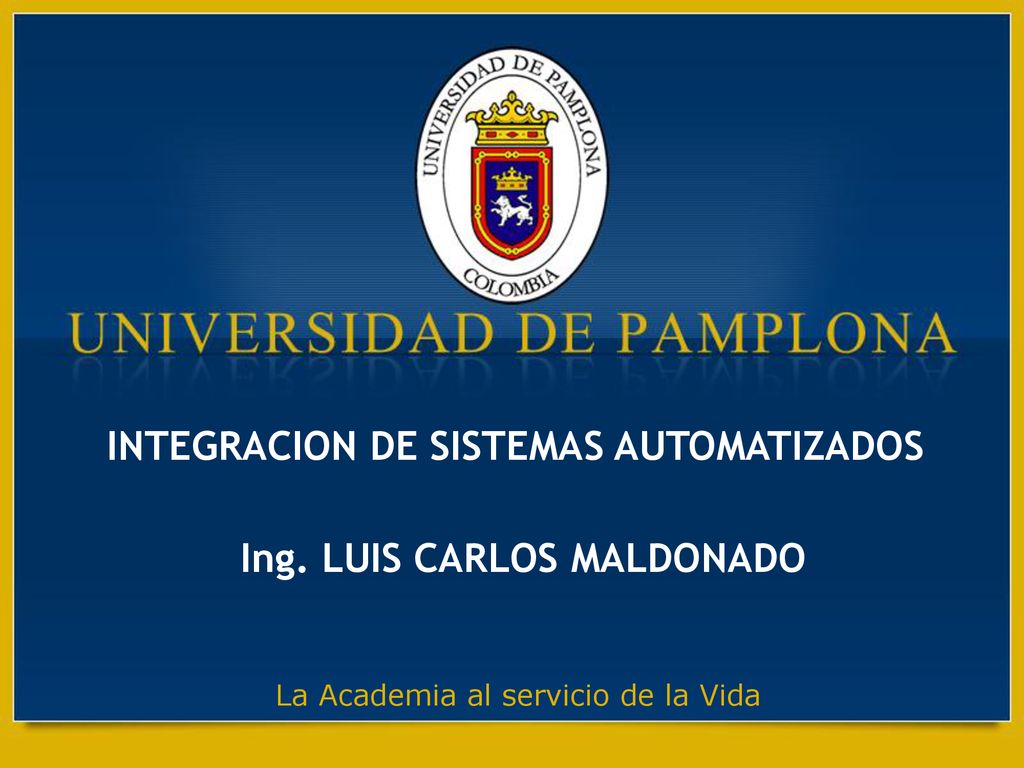 UNIVERSIDAD DE PAMPLONA
COLOMBIA

UNIVERSIDAD DE PAMPLONA

INTEGRACION DE SISTEMAS AUTOMATIZADOS

Ing. LUIS CARLOS MALDONADO

La Academia al servicio de la Vida